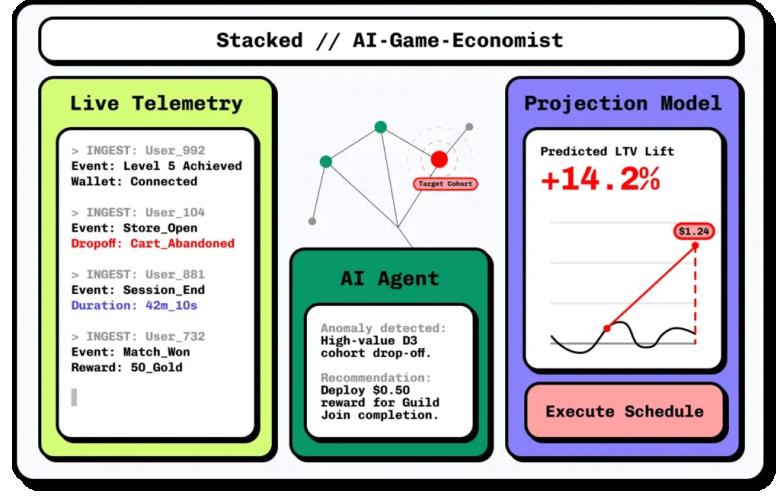 Stacked // AI-Game-Economist

Live Telemetry

> INGEST: User_992
Event: Level 5 Achieved
Wallet: Connected

> INGEST: User_104
Event: Store_Open
Dropoff: Cart_Abandoned

> INGEST: User_881
Event: Session_End
Duration: 42m_10s

> INGEST: User_732
Event: Match_Won
Reward: 50_Gold

Target Cohort

AI Agent

Anomaly detected:
High-value D3 cohort drop-off.

Recommendation:
Deploy $0.50 reward for Guild Join completion.

Projection Model

Predicted LTV Lift
+14.2%

$1.24

Execute Schedule